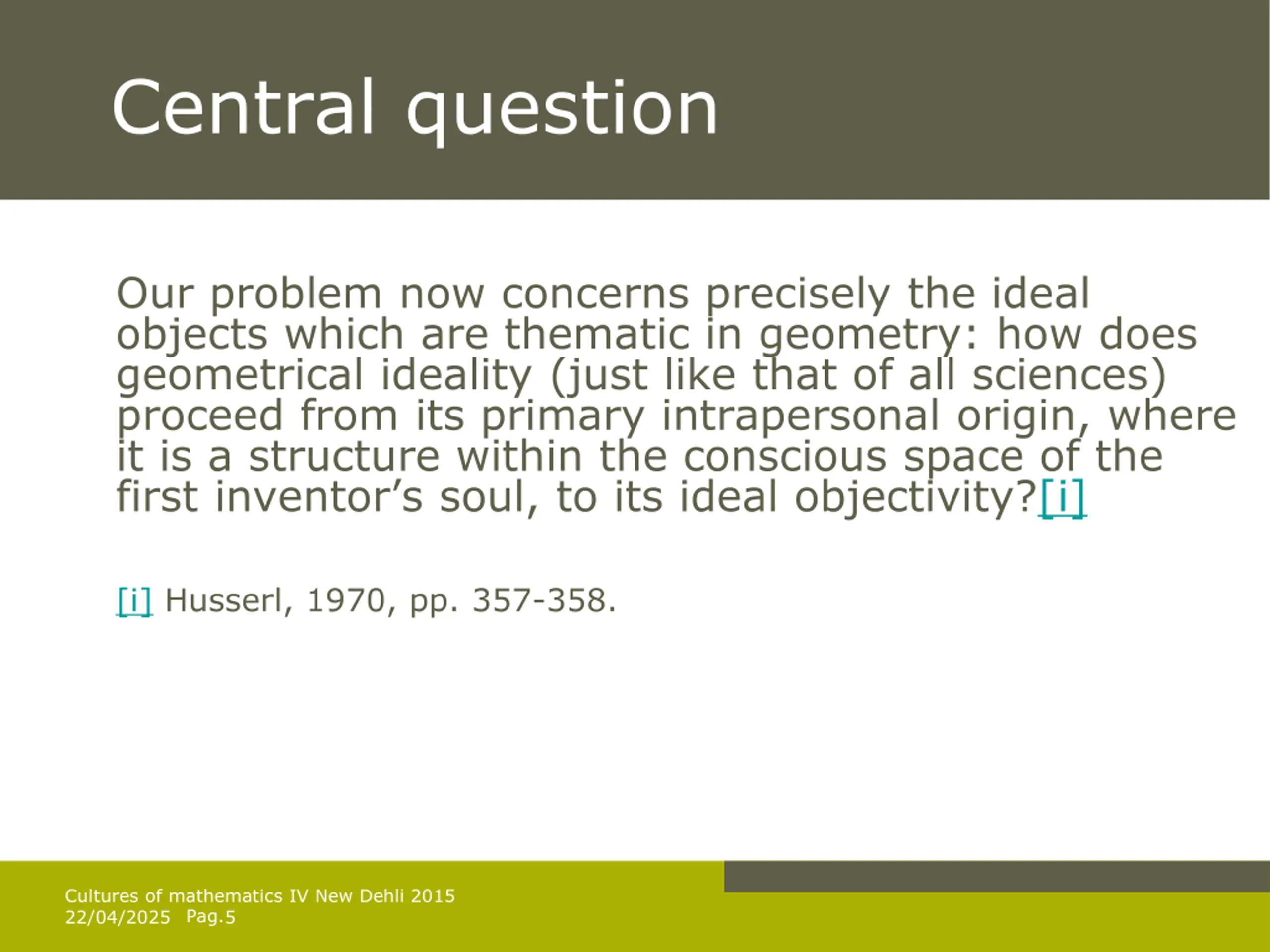 Central question

Our problem now concerns precisely the ideal objects which are thematic in geometry: how does geometrical ideality (just like that of all sciences) proceed from its primary intrapersonal origin, where it is a structure within the conscious space of the first inventor’s soul, to its ideal objectivity?[i]

[i] Husserl, 1970, pp. 357-358.

Cultures of mathematics IV New Dehli 2015
22/04/2025 Pag.5